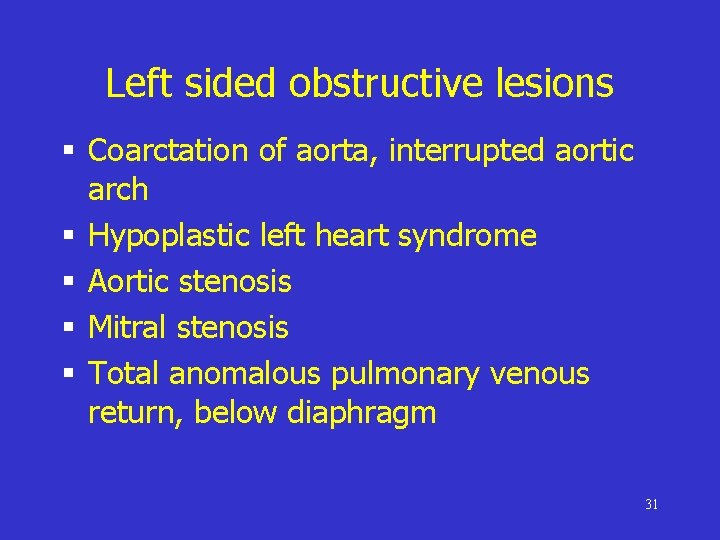 Left sided obstructive lesions

▪ Coarctation of aorta, interrupted aortic arch
▪ Hypoplastic left heart syndrome
▪ Aortic stenosis
▪ Mitral stenosis
▪ Total anomalous pulmonary venous return, below diaphragm

31